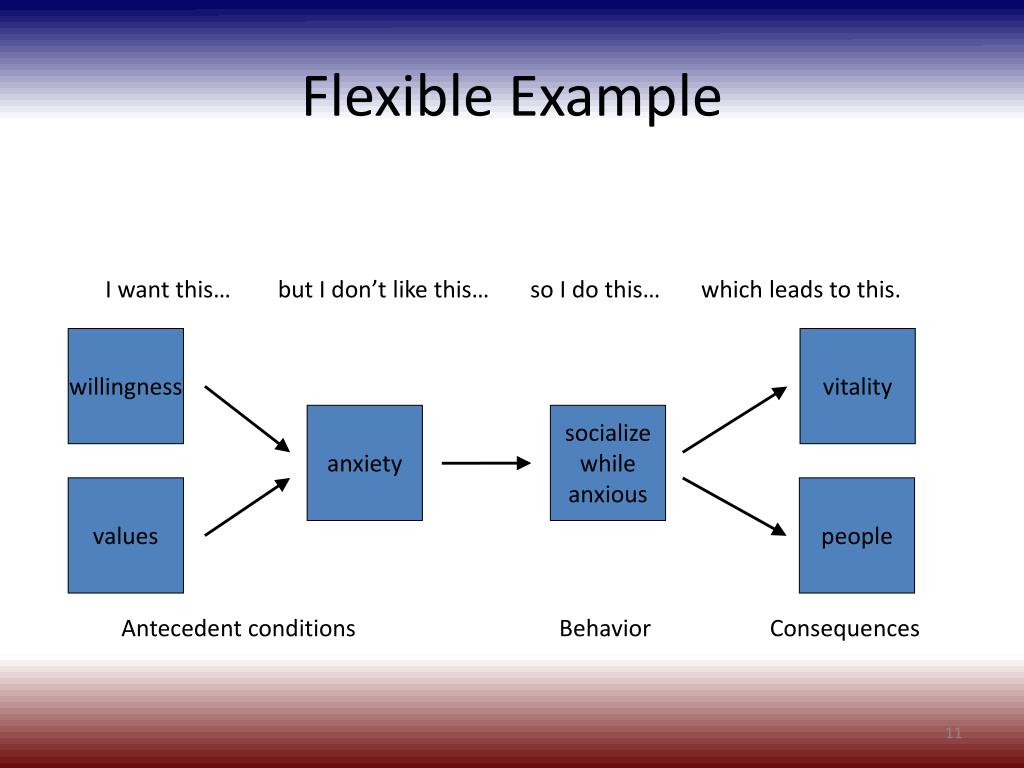 Flexible Example

I want this… but I don’t like this… so I do this… which leads to this.

willingness

values

anxiety

socialize while anxious

vitality

people

Antecedent conditions

Behavior

Consequences

11